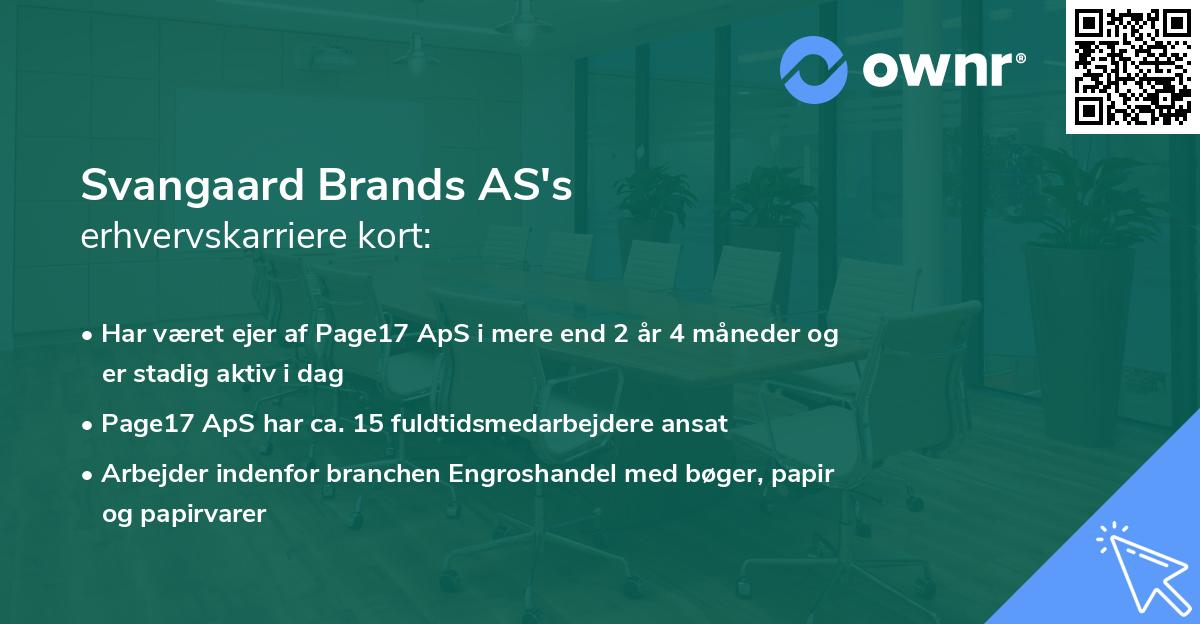 ownr®

Svangaard Brands AS's
erhvervskarriere kort:

• Har været ejer af Page17 ApS i mere end 2 år 4 måneder og er stadig aktiv i dag
• Page17 ApS har ca. 15 fuldtidsmedarbejdere ansat
• Arbejder indenfor branchen Engroshandel med bøger, papir og papirvarer